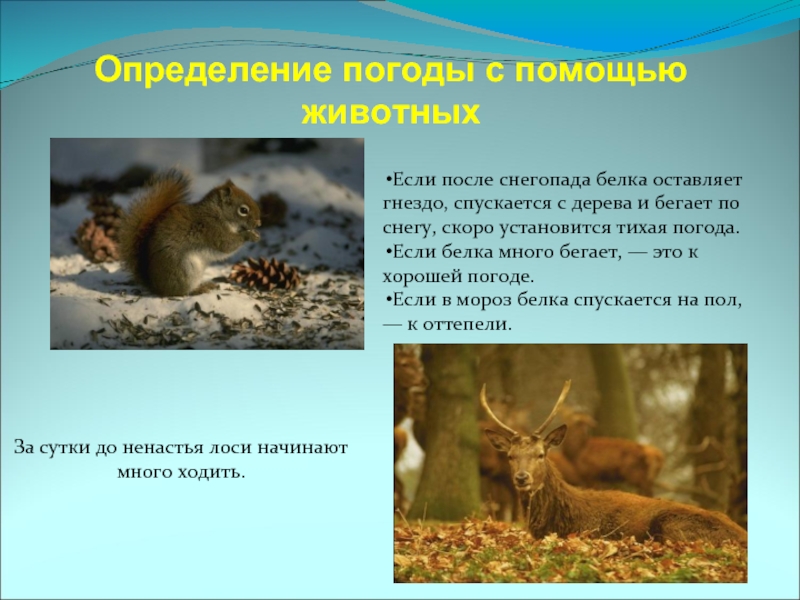 Определение погоды с помощью животных

•Если после снегопада белка оставляет гнездо, спускается с дерева и бегает по снегу, скоро установится тихая погода.
•Если белка много бегает, — это к хорошей погоде.
•Если в мороз белка спускается на пол, — к оттепели.

За сутки до ненастья лоси начинают много ходить.